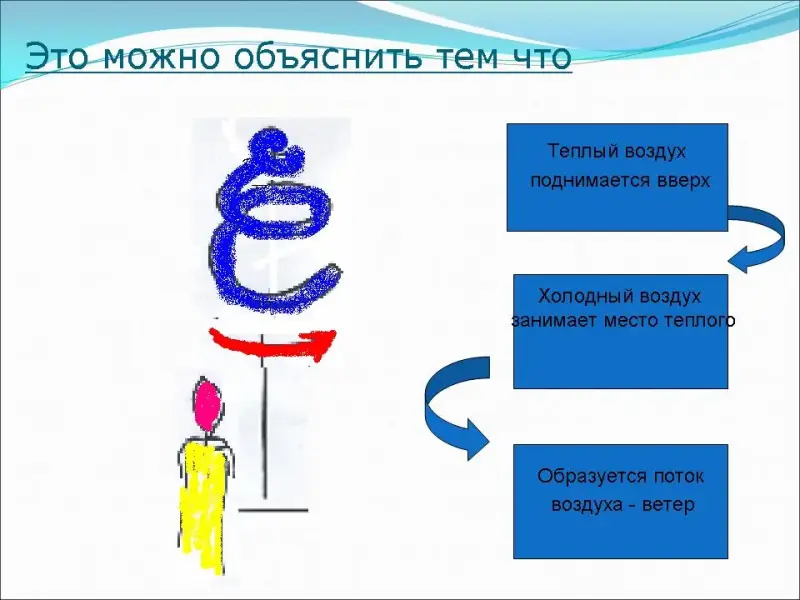 Это можно объяснить тем что

Теплый воздух поднимается вверх

Холодный воздух занимает место теплого

Образуется поток воздуха - ветер